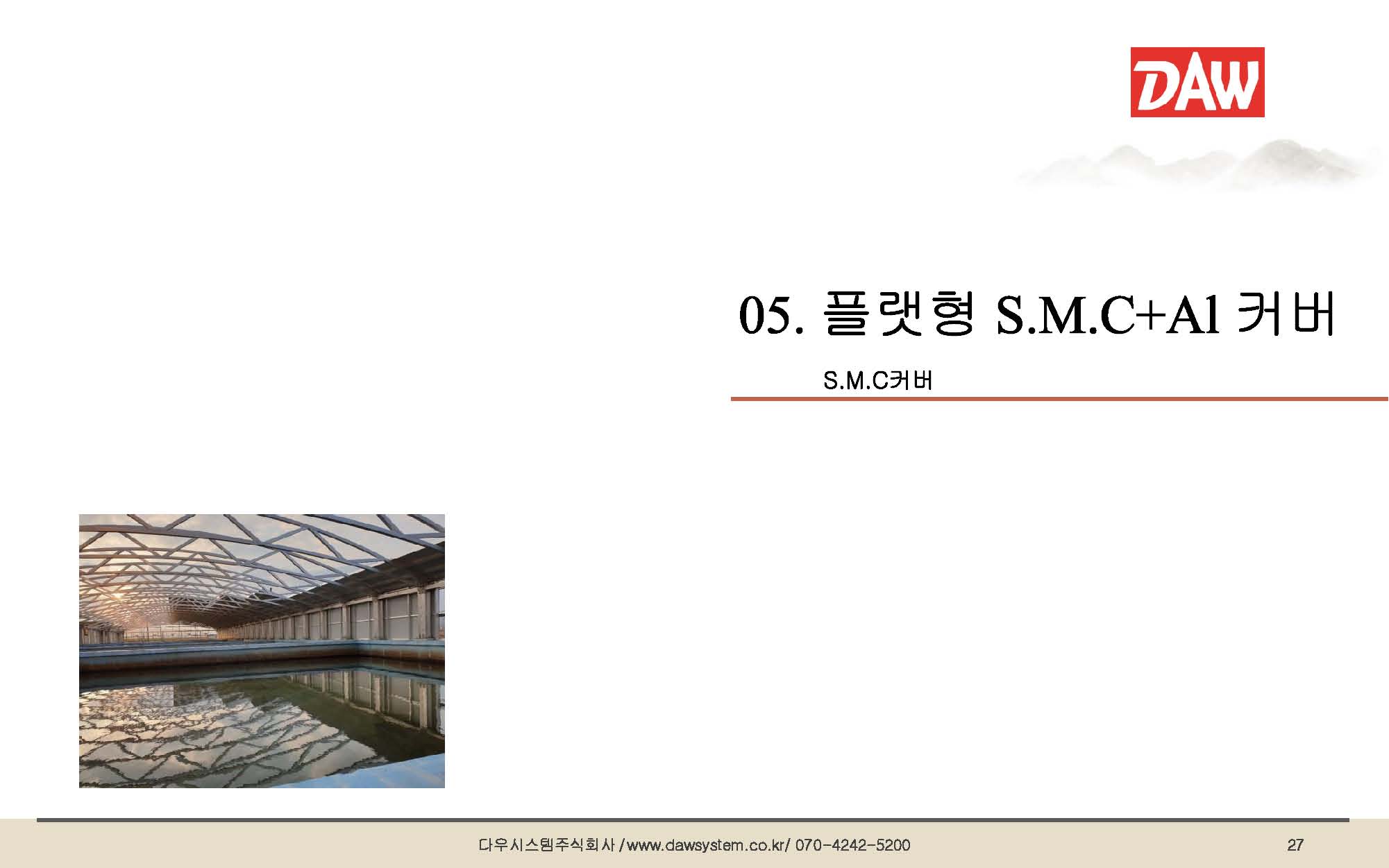 DAW

05. 플랫형 S.M.C+Al 커버

S.M.C커버

다우시스템주식회사 /www.dawsystem.co.kr/ 070-4242-5200

27